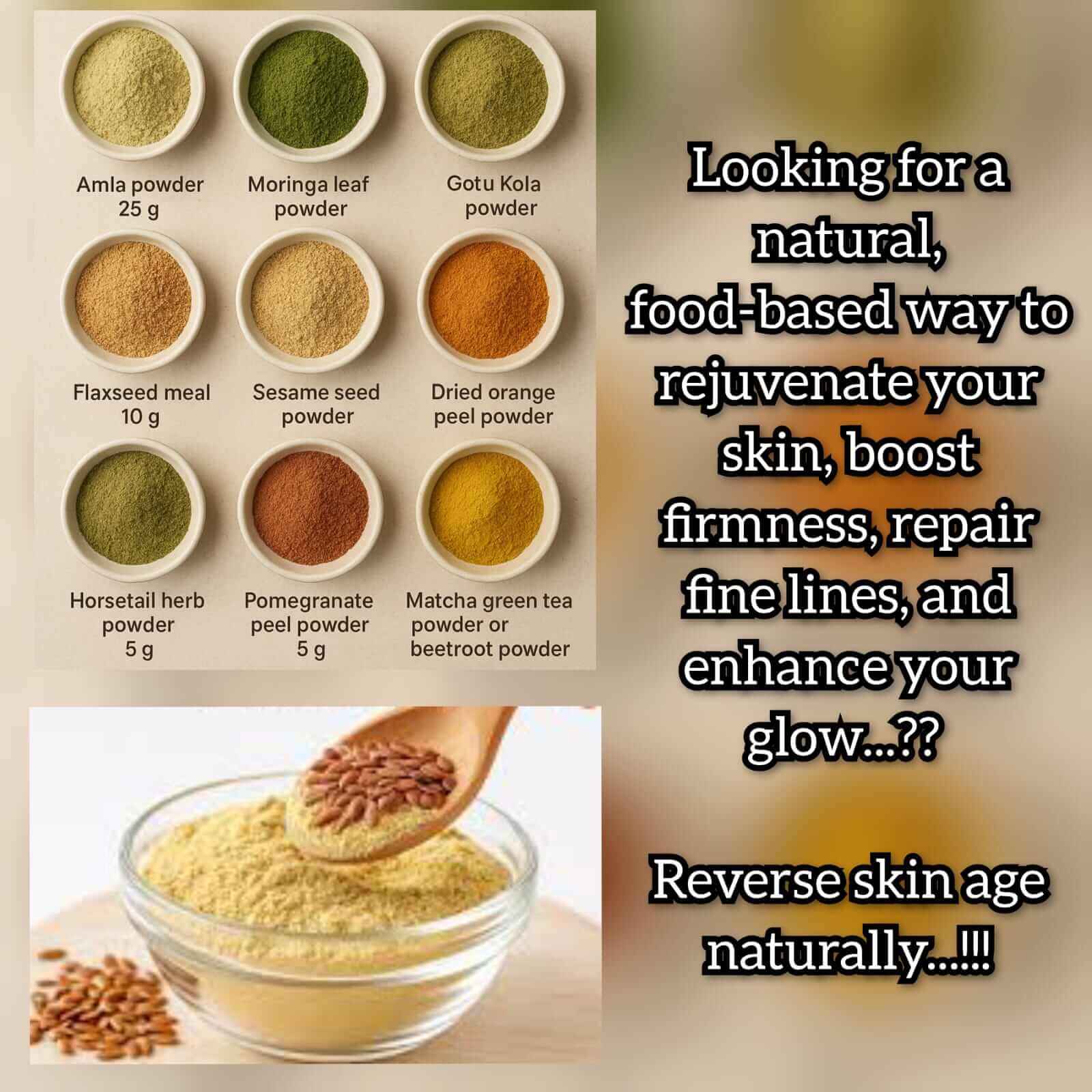 Amla powder
25 g

Moringa leaf
powder

Gotu Kola
powder

Flaxseed meal
10 g

Sesame seed
powder

Dried orange
peel powder

Horsetail herb
powder
5 g

Pomegranate
peel powder
5 g

Matcha green tea
powder or
beetroot powder

Looking for a natural, food-based way to rejuvenate your skin, boost firmness, repair fine lines, and enhance your glow...??

Reverse skin age naturally...!!!